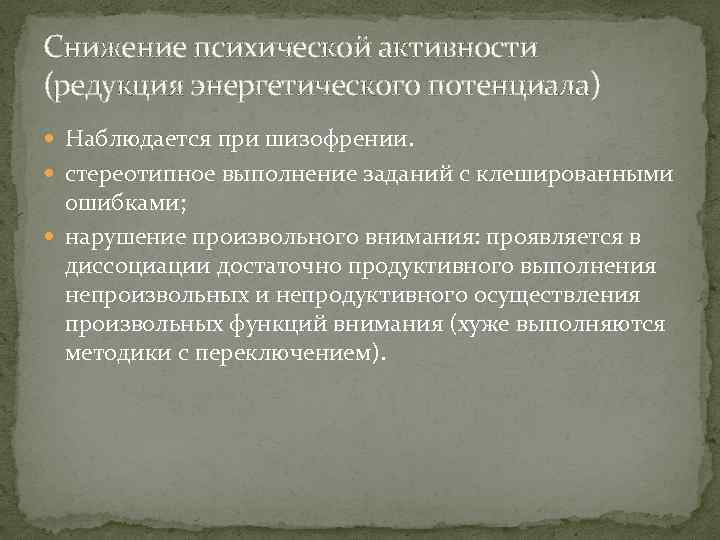 Снижение психической активности (редукция энергетического потенциала)

Наблюдается при шизофрении.

стереотипное выполнение заданий с клешированными ошибками;

нарушение произвольного внимания: проявляется в диссоциации достаточно продуктивного выполнения непроизвольных и непродуктивного осуществления произвольных функций внимания (хуже выполняются методики с переключением).